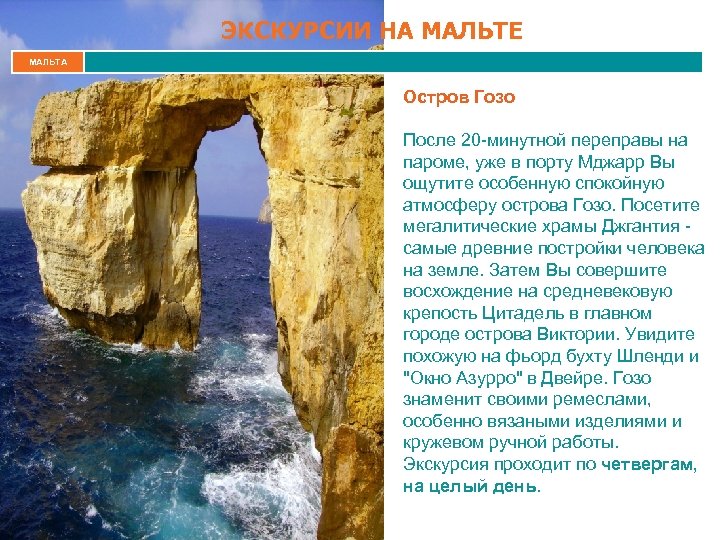 ЭКСКУРСИИ НА МАЛЬТЕ

МАЛЬТА

Остров Гозо

После 20-минутной переправы на пароме, уже в порту Мджарр Вы ощутите особенную спокойную атмосферу острова Гозо. Посетите мегалитические храмы Джгантия - самые древние постройки человека на земле. Затем Вы совершите восхождение на средневековую крепость Цитадель в главном городе острова Виктории. Увидите похожую на фьорд бухту Шленди и "Окно Азурро" в Двейре. Гозо знаменит своими ремеслами, особенно вязаными изделиями и кружевом ручной работы. Экскурсия проходит по четвергам, на целый день.